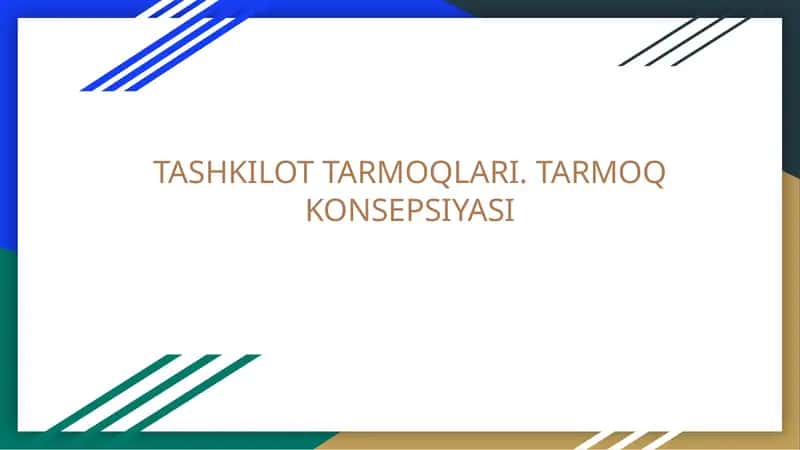 TASHKILOT TARMOQLARI. TARMOQ KONSEPSIYASI